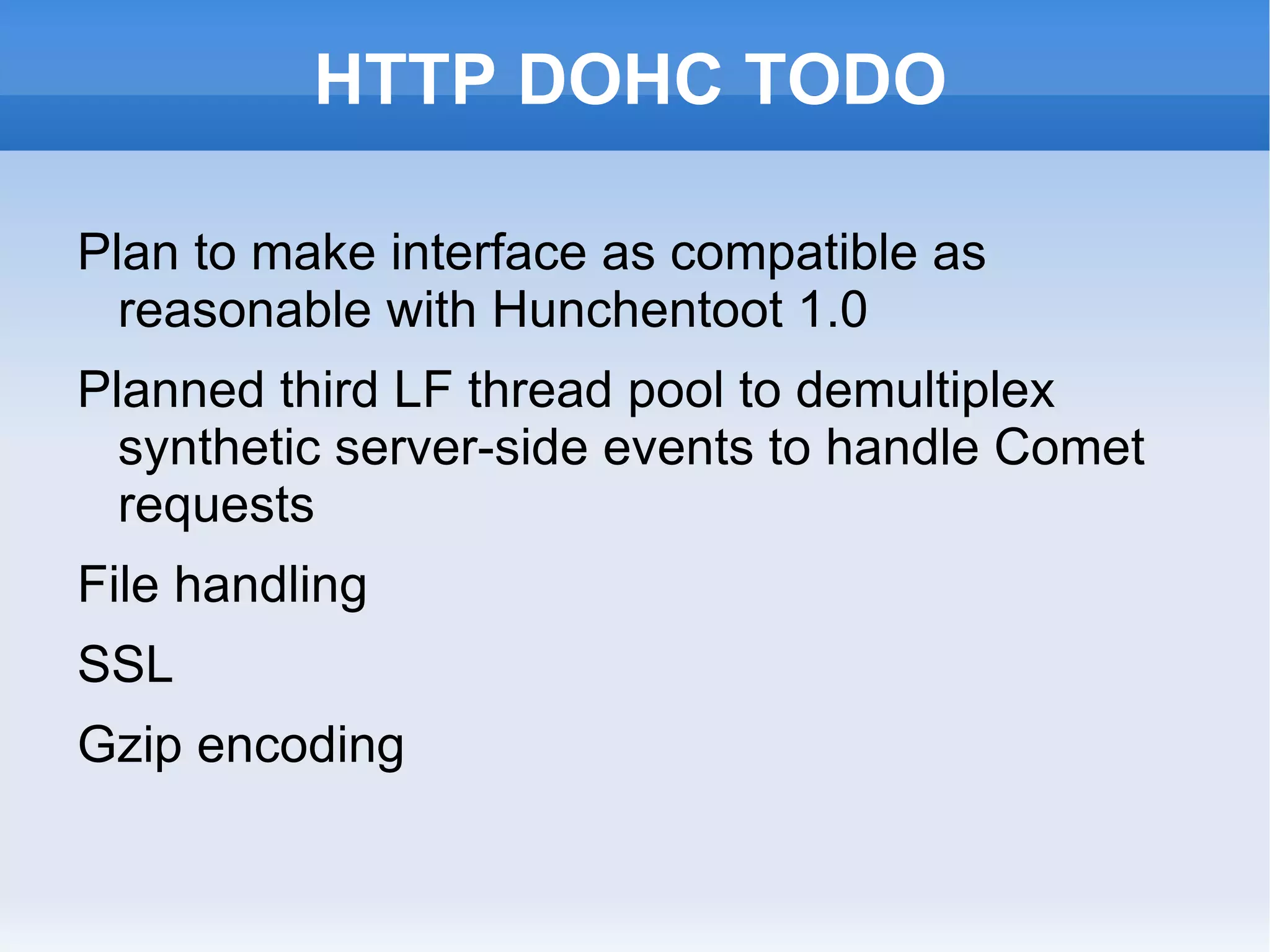 HTTP DOHC TODO

Plan to make interface as compatible as reasonable with Hunchentoot 1.0

Planned third LF thread pool to demultiplex synthetic server-side events to handle Comet requests

File handling

SSL

Gzip encoding